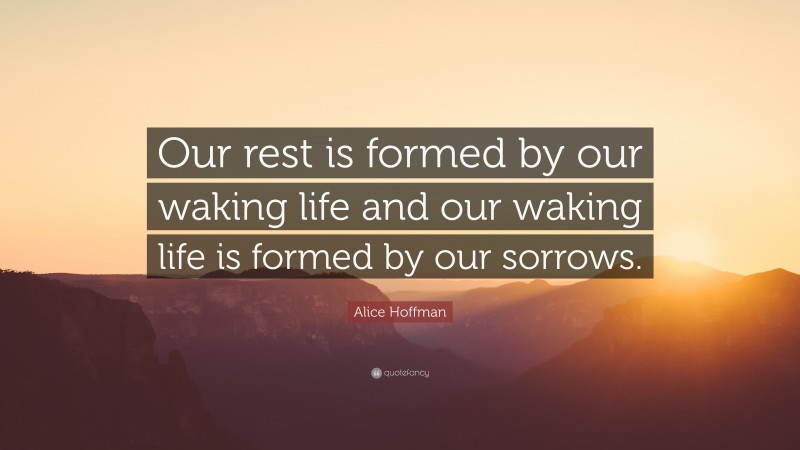 Our rest is formed by our waking life and our waking life is formed by our sorrows.

Alice Hoffman

quotefancy